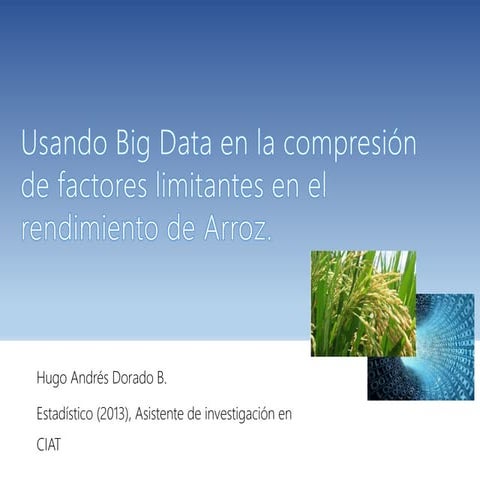 Usando Big Data en la compresión de factores limitantes en el rendimiento de Arroz.

Hugo Andrés Dorado B.

Estadístico (2013), Asistente de investigación en CIAT